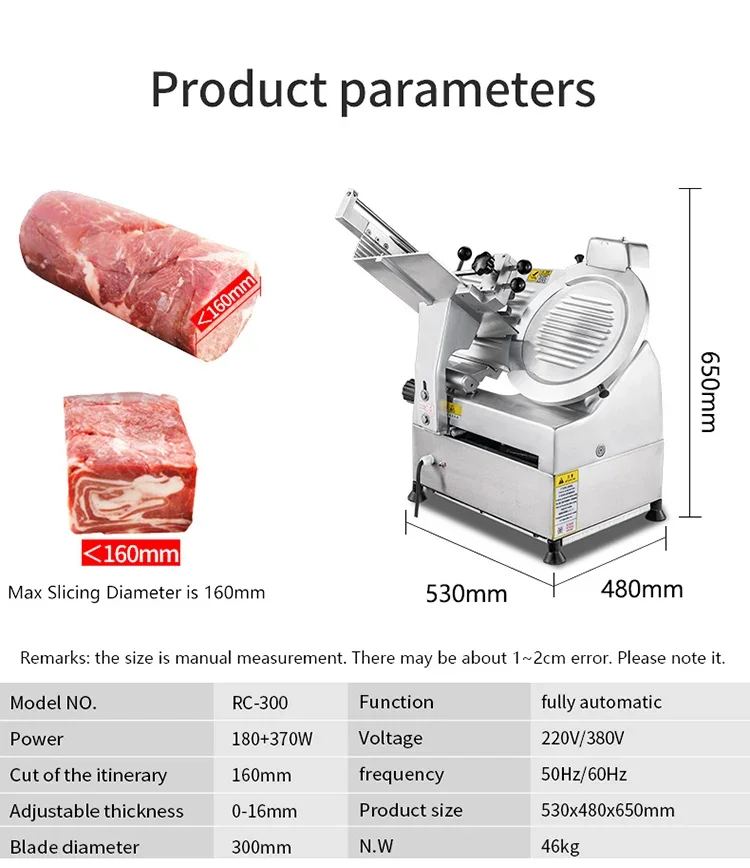 Product parameters

<160mm

<160mm

Max Slicing Diameter is 160mm

650mm

530mm

480mm

Remarks: the size is manual measurement. There may be about 1~2cm error. Please note it.

| Model NO. | RC-300 | Function | fully automatic |
|---|---|---|---|
| Power | 180+370W | Voltage | 220V/380V |
| Cut of the itinerary | 160mm | frequency | 50Hz/60Hz |
| Adjustable thickness | 0-16mm | Product size | 530x480x650mm |
| Blade diameter | 300mm | N.W | 46kg |